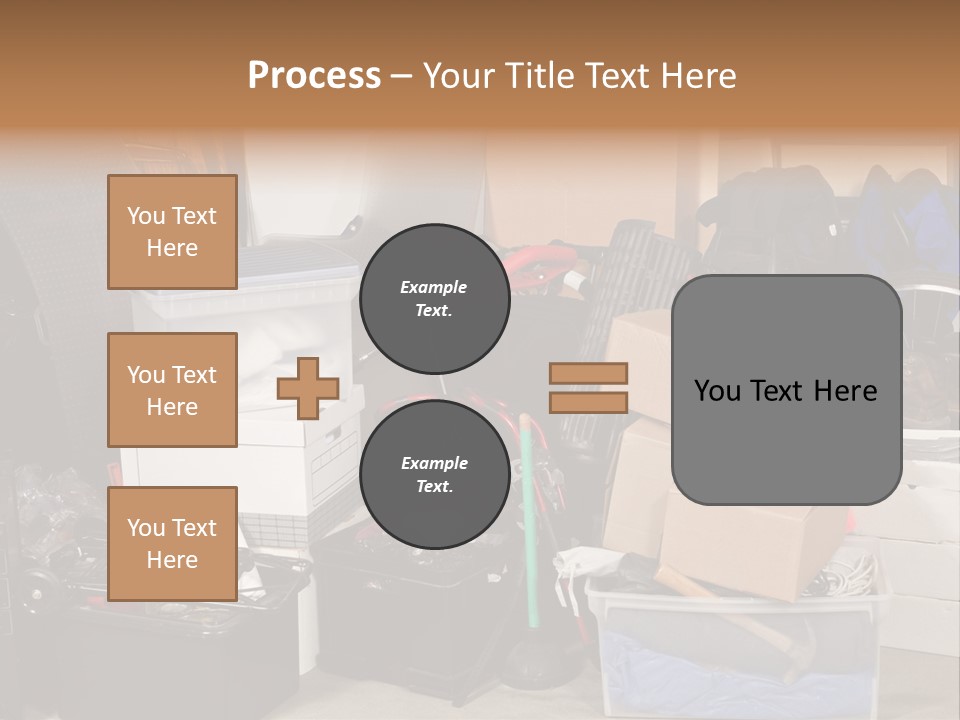 Process – Your Title Text Here

You Text Here

You Text Here

You Text Here

Example Text.

Example Text.

You Text Here